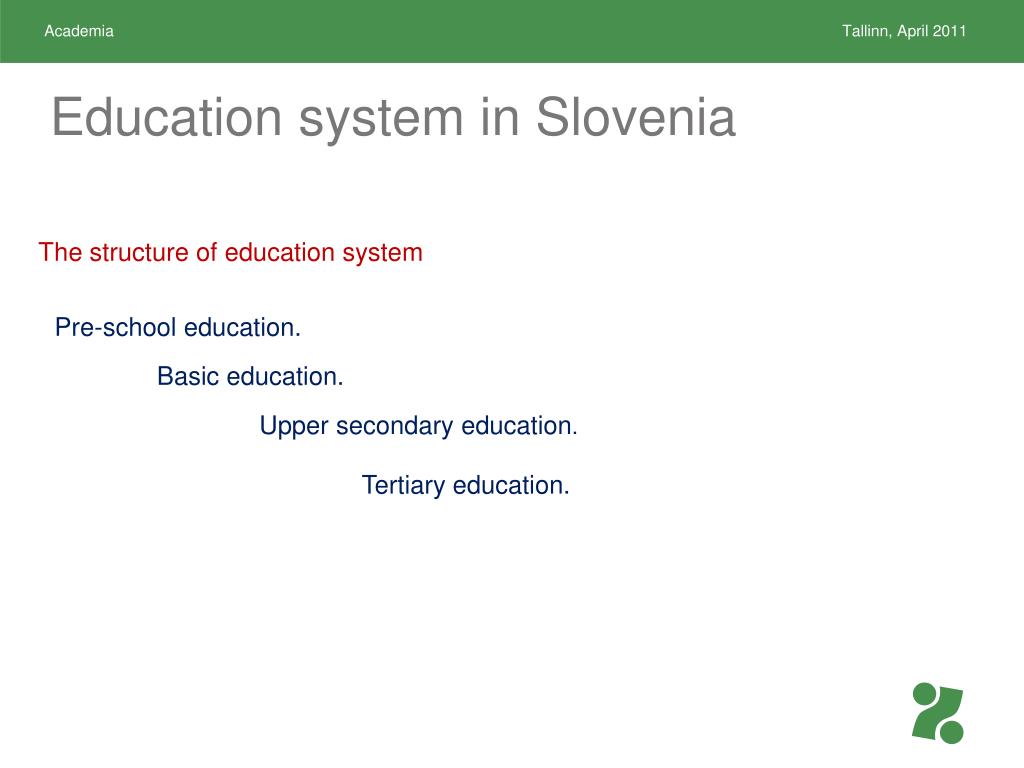 Academia

Tallinn, April 2011

Education system in Slovenia

The structure of education system

Pre-school education.

Basic education.

Upper secondary education.

Tertiary education.